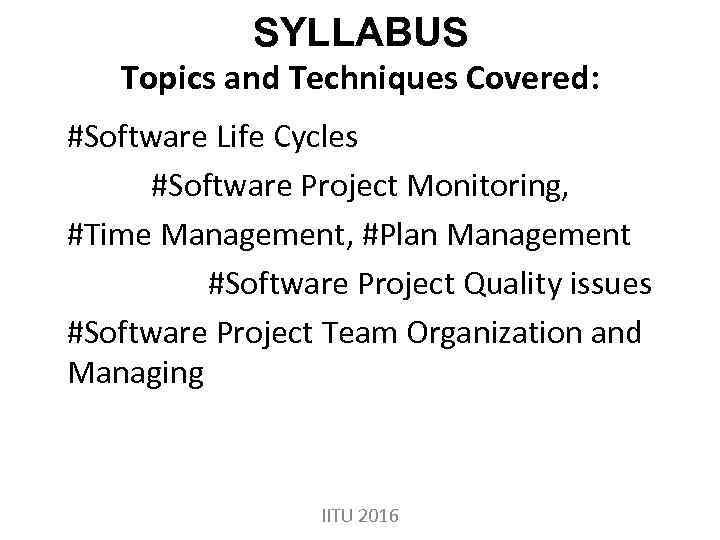 SYLLABUS
Topics and Techniques Covered:

#Software Life Cycles

#Software Project Monitoring,

#Time Management, #Plan Management

#Software Project Quality issues

#Software Project Team Organization and Managing

IITU 2016